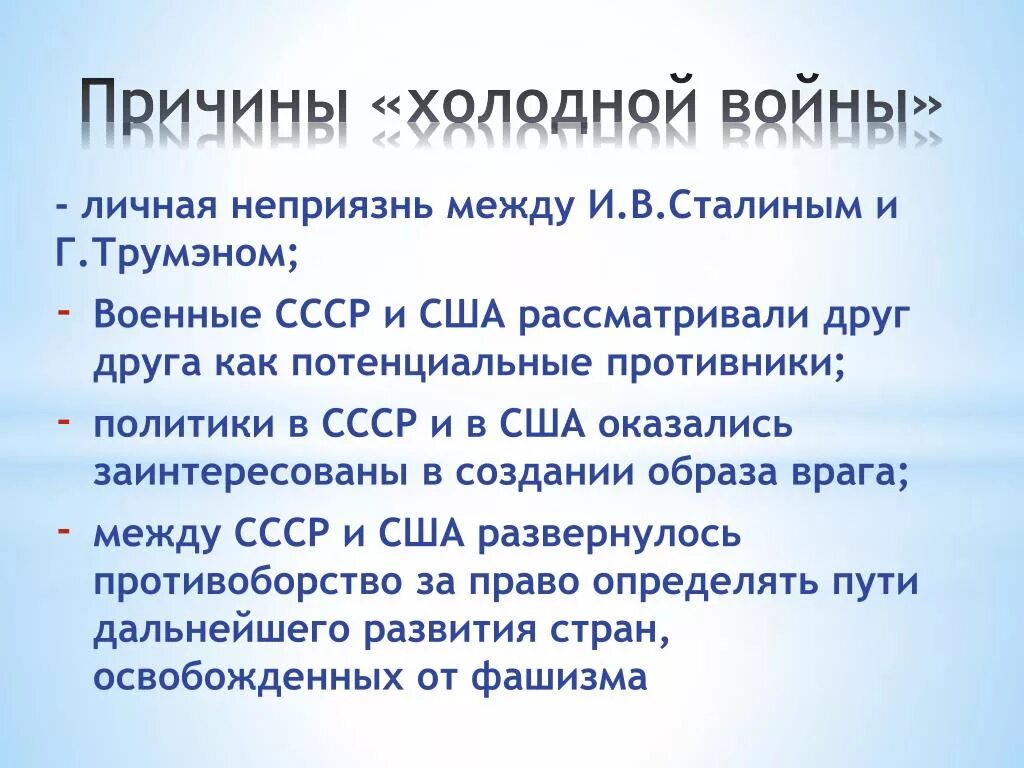 Причины «холодной войны»

- личная неприязнь между И.В.Сталиным и Г.Трумэном;

- Военные СССР и США рассматривали друг друга как потенциальные противники;

- политики в СССР и в США оказались заинтересованы в создании образа врага;

- между СССР и США развернулось противоборство за право определять пути дальнейшего развития стран, освобожденных от фашизма